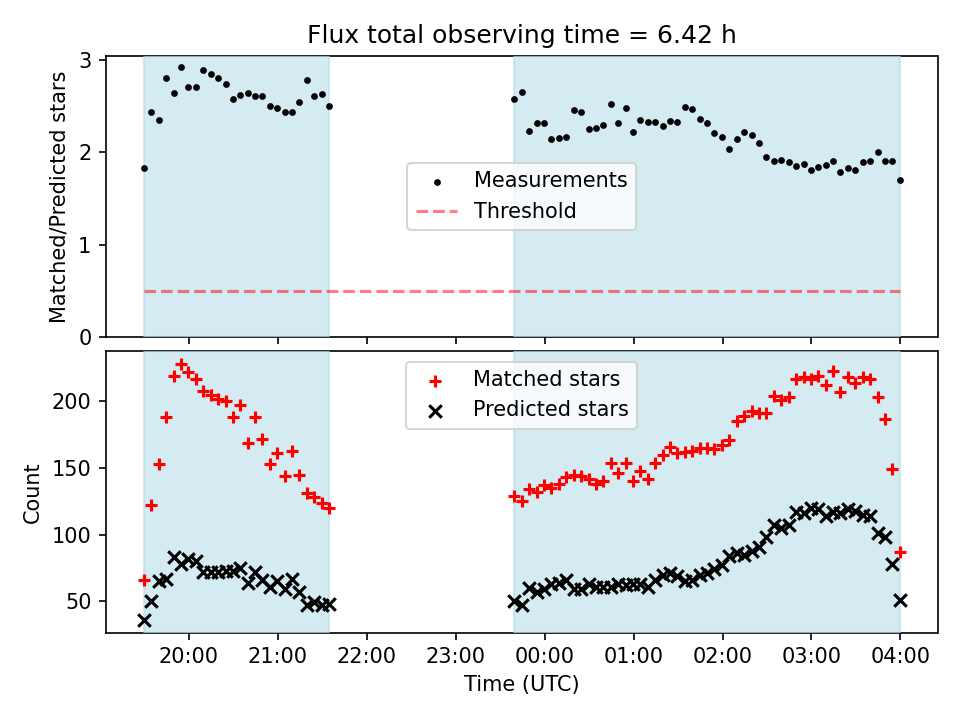 Flux total observing time = 6.42 h

Matched/Predicted stars

3
2
1
0

Measurements
Threshold

Count

200
150
100
50

Matched stars
Predicted stars

20:00
21:00
22:00
23:00
00:00
01:00
02:00
03:00
04:00

Time (UTC)